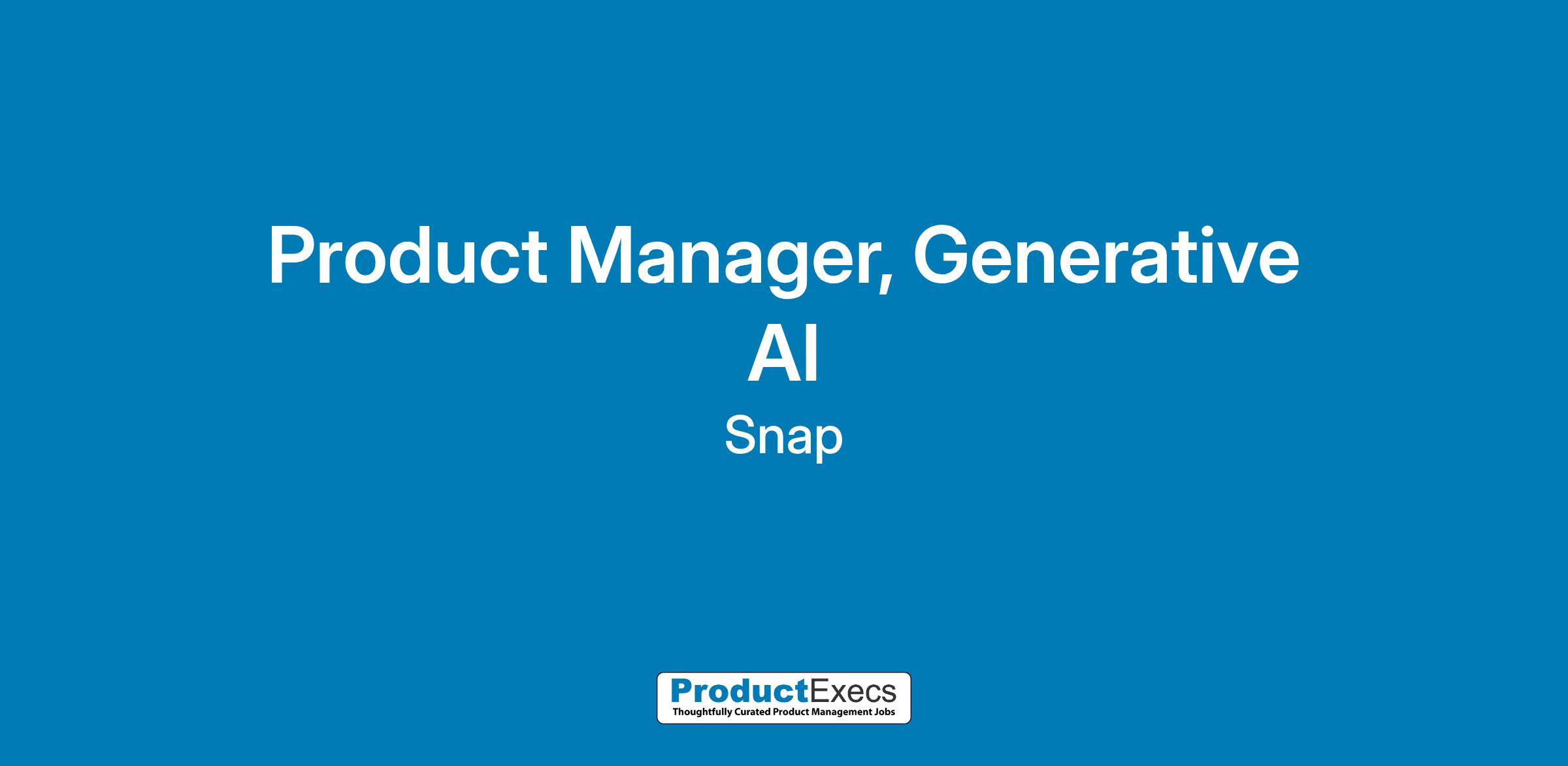 Product Manager, Generative AI

Snap

ProductExecs
Thoughtfully Curated Product Management Jobs